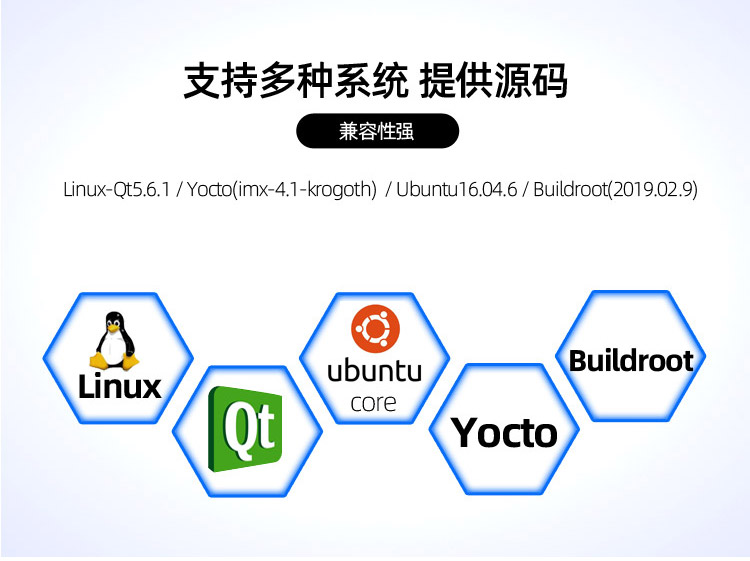 支持多种系统 提供源码

兼容性强

Linux-Qt5.6.1 / Yocto(imx-4.1-krogoth) / Ubuntu16.04.6 / Buildroot(2019.02.9)

Linux

Qt

ubuntu core

Yocto

Buildroot